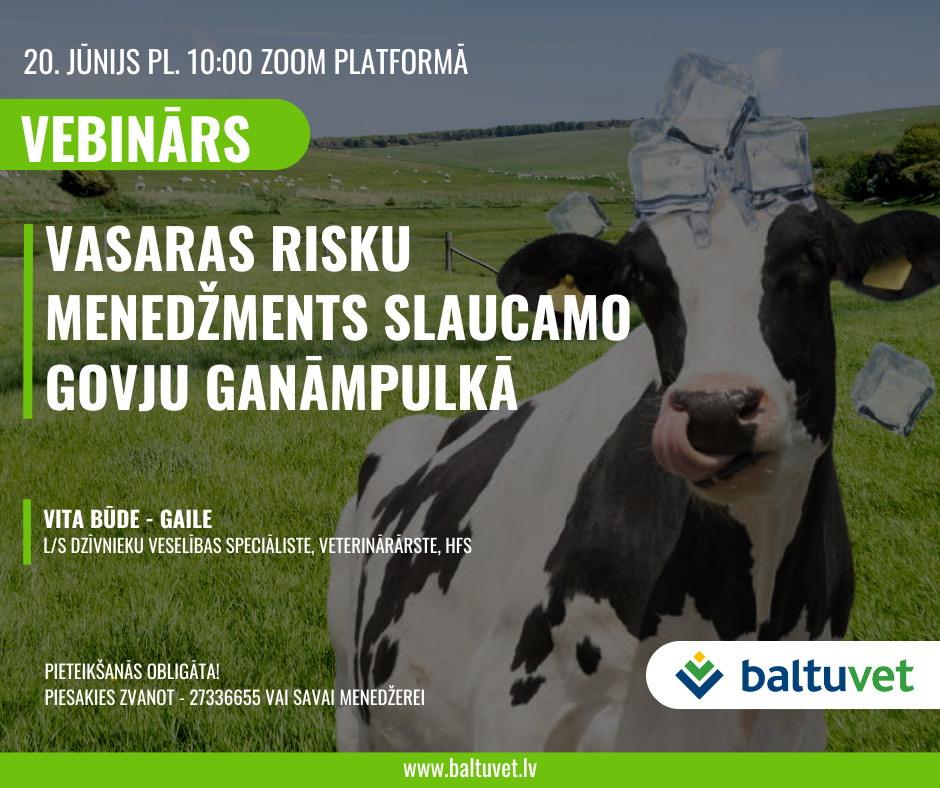 20. JŪNIJS PL. 10:00 ZOOM PLATFORMĀ

VEBINĀRS

VASARAS RISKU MENEDŽMENTS SLAUCAMO GOVJU GANĀMPULKĀ

VITA BŪDE - GAILE
L/S DZĪVNIEKU VESELĪBAS SPECIĀLISTE, VETERINĀRĀRSTE, HFS

PIETEIKŠANĀS OBLIGĀTA!
PIESAKIES ZVANOT - 27336655 VAI SAVAI MENEDŽEREI

baltuvet

www.baltuvet.lv